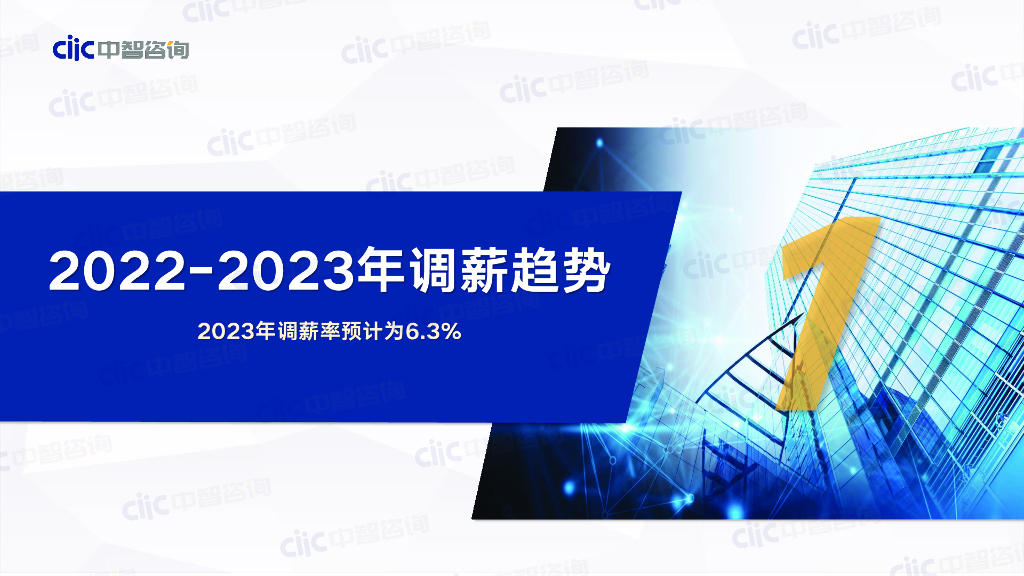 ciic 中智咨询

2022-2023年调薪趋势

2023年调薪率预计为6.3%

1